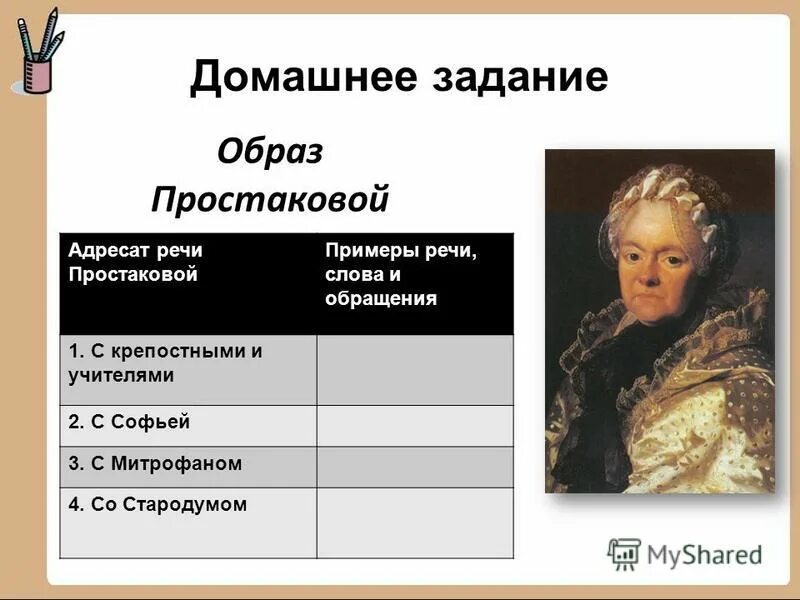 Домашнее задание

Образ Простаковой

| Адресат речи Простаковой | Примеры речи, слова и обращения |
|---|---|
| 1. С крепостными и учителями | |
| 2. С Софьей | |
| 3. С Митрофаном | |
| 4. Со Стародумом | |

MyShared